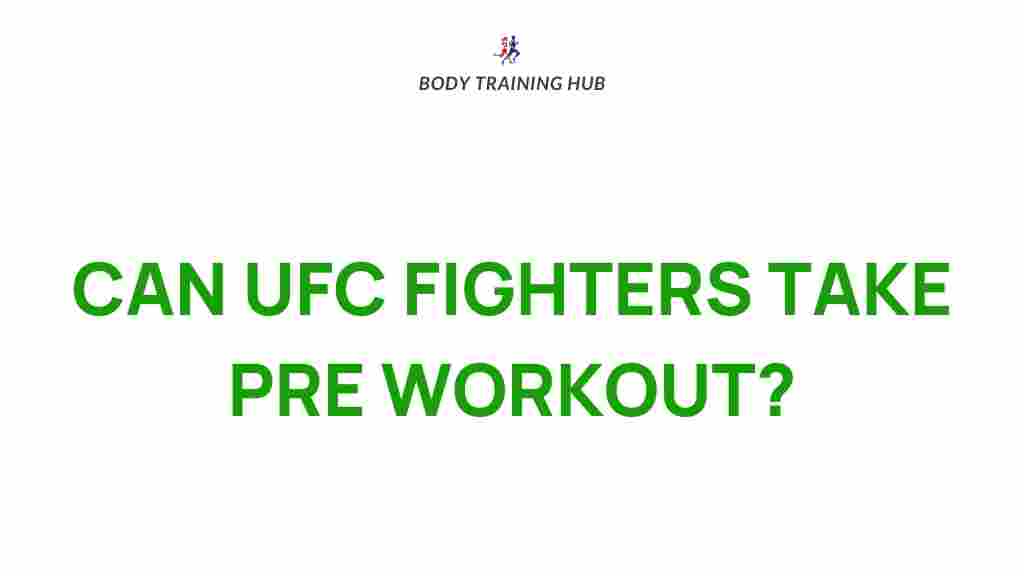 BODY TRAINING HUB

CAN UFC FIGHTERS TAKE PRE WORKOUT?